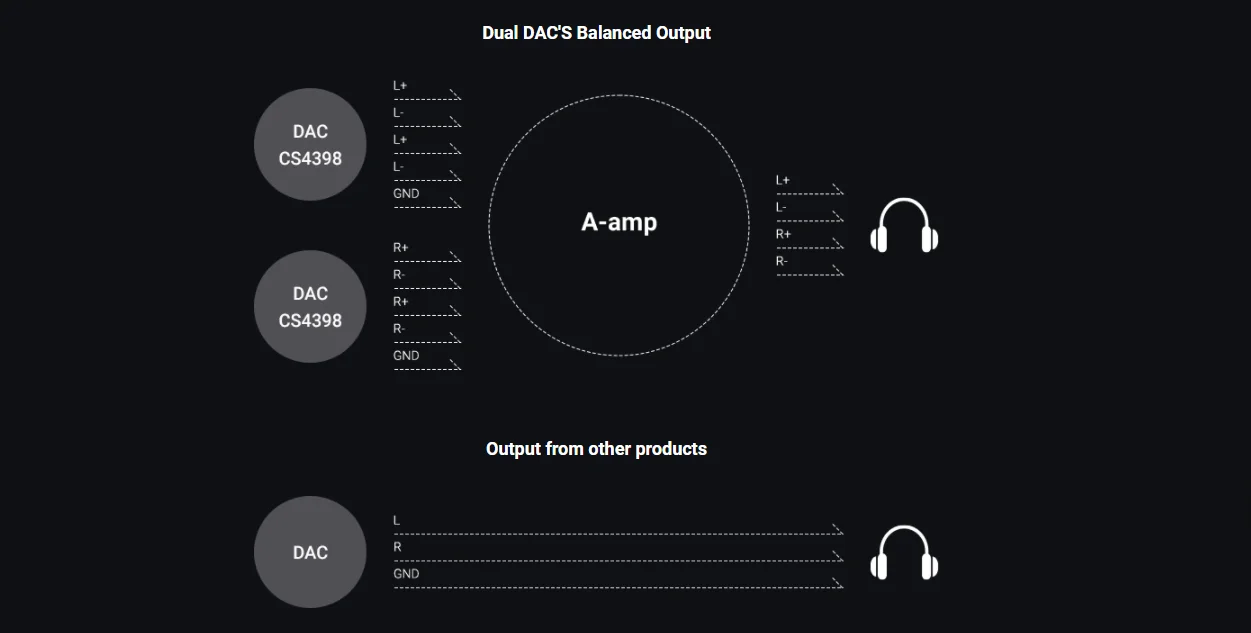 Dual DAC'S Balanced Output

DAC
CS4398

L+
L-
L+
L-
GND

DAC
CS4398

R+
R-
R+
R-
GND

A-amp

L+
L-
R+
R-

Output from other products

DAC

L
R
GND